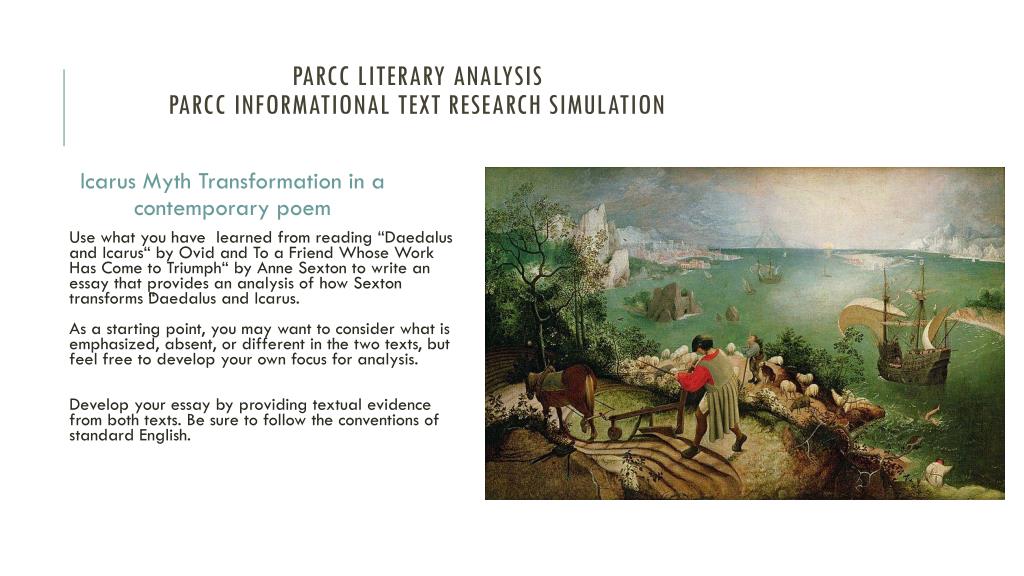 PARCC LITERARY ANALYSIS
PARCC INFORMATIONAL TEXT RESEARCH SIMULATION

Icarus Myth Transformation in a contemporary poem

Use what you have learned from reading “Daedalus and Icarus“ by Ovid and To a Friend Whose Work Has Come to Triumph“ by Anne Sexton to write an essay that provides an analysis of how Sexton transforms Daedalus and Icarus.

As a starting point, you may want to consider what is emphasized, absent, or different in the two texts, but feel free to develop your own focus for analysis.

Develop your essay by providing textual evidence from both texts. Be sure to follow the conventions of standard English.